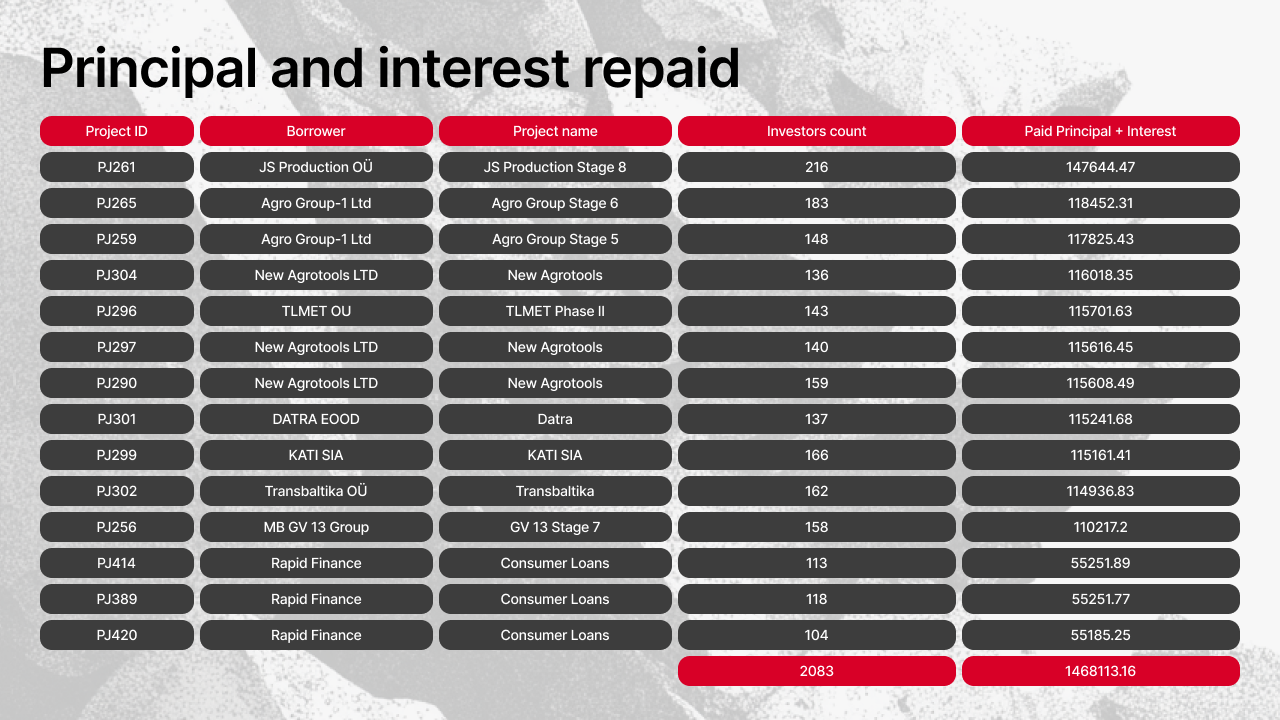 Principal and interest repaid

| Project ID | Borrower | Project name | Investors count | Paid Principal + Interest |
|---|---|---|---|---|
| PJ261 | JS Production OÜ | JS Production Stage 8 | 216 | 147644.47 |
| PJ265 | Agro Group-1 Ltd | Agro Group Stage 6 | 183 | 118452.31 |
| PJ259 | Agro Group-1 Ltd | Agro Group Stage 5 | 148 | 117825.43 |
| PJ304 | New Agrotools LTD | New Agrotools | 136 | 116018.35 |
| PJ296 | TLMET OU | TLMET Phase II | 143 | 115701.63 |
| PJ297 | New Agrotools LTD | New Agrotools | 140 | 115616.45 |
| PJ290 | New Agrotools LTD | New Agrotools | 159 | 115608.49 |
| PJ301 | DATRA EOOD | Datra | 137 | 115241.68 |
| PJ299 | KATI SIA | KATI SIA | 166 | 115161.41 |
| PJ302 | Transbaltika OÜ | Transbaltika | 162 | 114936.83 |
| PJ256 | MB GV 13 Group | GV 13 Stage 7 | 158 | 110217.2 |
| PJ414 | Rapid Finance | Consumer Loans | 113 | 55251.89 |
| PJ389 | Rapid Finance | Consumer Loans | 118 | 55251.77 |
| PJ420 | Rapid Finance | Consumer Loans | 104 | 55185.25 |
| | | | 2083 | 1468113.16 |